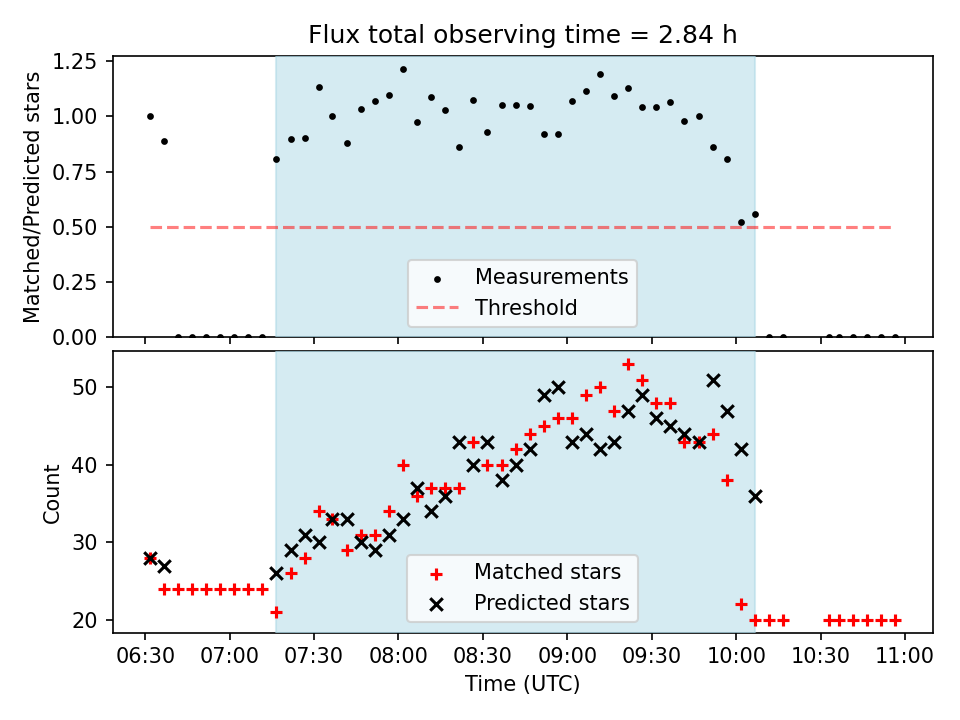 Flux total observing time = 2.84 h

Matched/Predicted stars

1.25
1.00
0.75
0.50
0.25
0.00

Measurements
Threshold

Count

50
40
30
20

Matched stars
Predicted stars

06:30 07:00 07:30 08:00 08:30 09:00 09:30 10:00 10:30 11:00

Time (UTC)